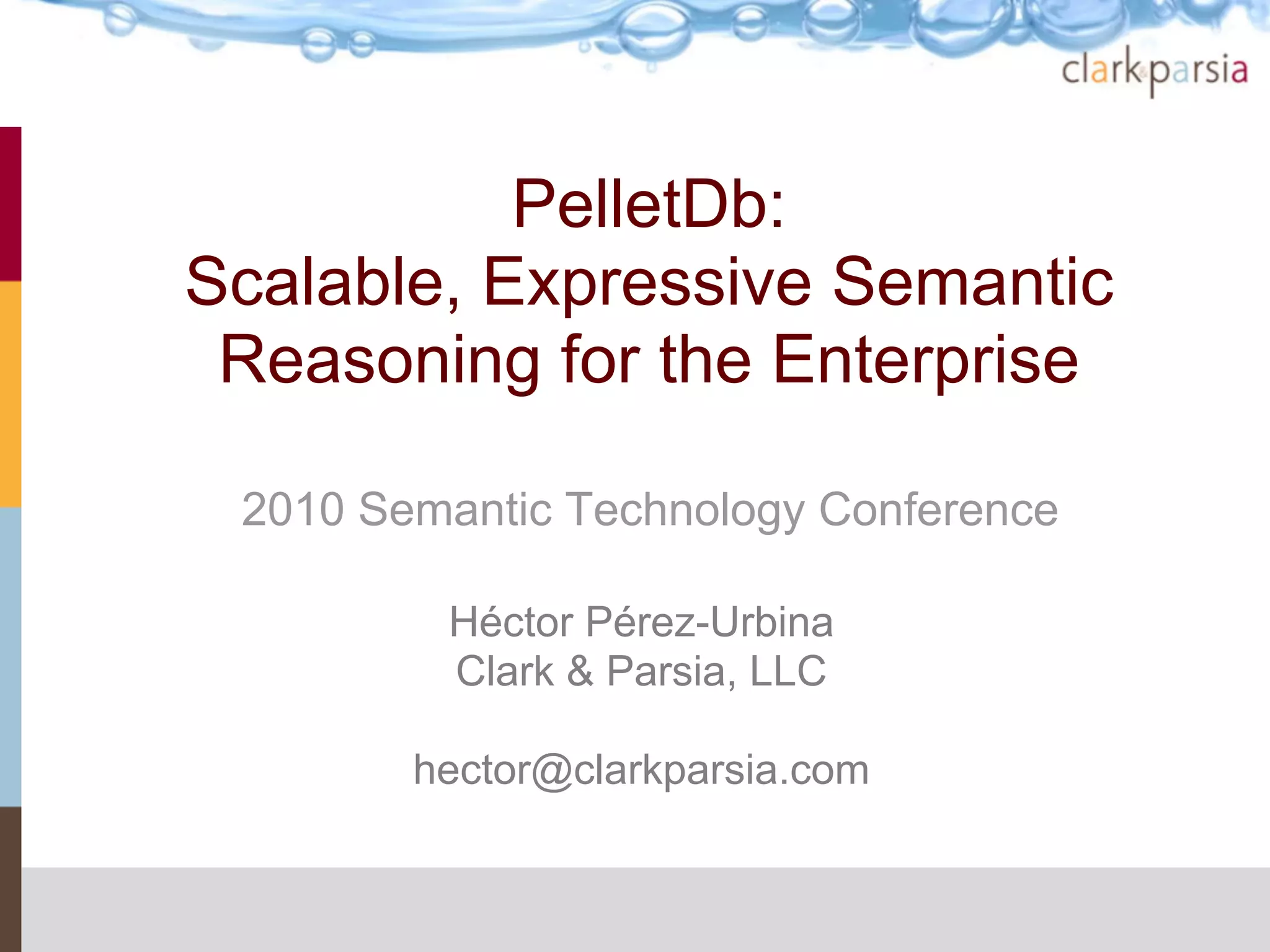 clark&parsia

PelletDb:
Scalable, Expressive Semantic Reasoning for the Enterprise

2010 Semantic Technology Conference

Héctor Pérez-Urbina
Clark & Parsia, LLC

hector@clarkparsia.com